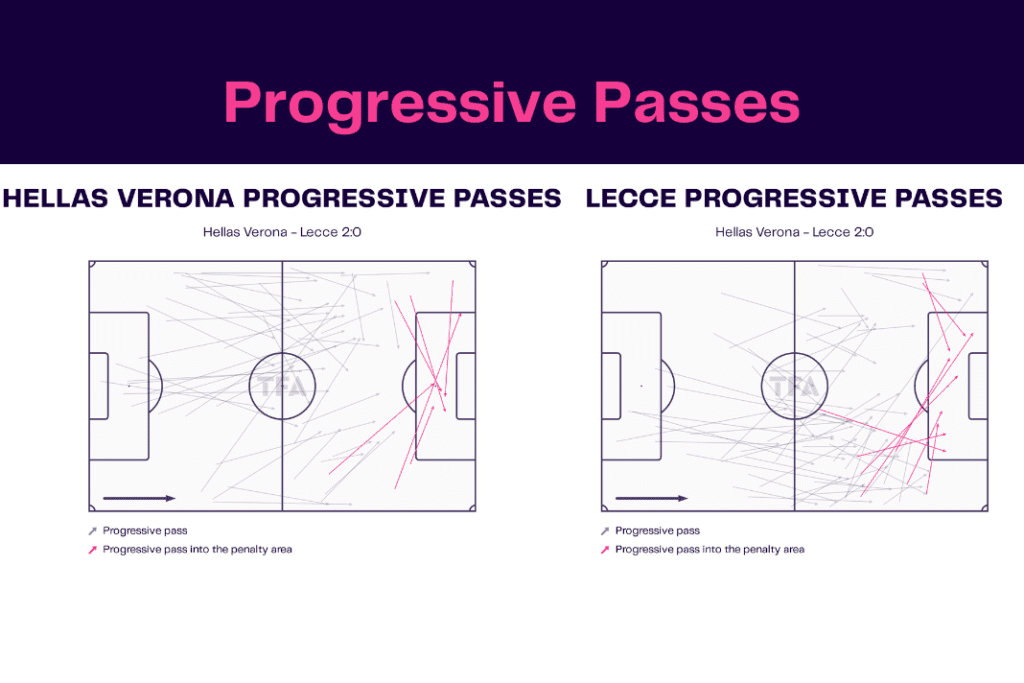 Progressive Passes

HELLAS VERONA PROGRESSIVE PASSES

Hellas Verona - Lecce 2:0

TFA

Progressive pass
Progressive pass into the penalty area

LECCE PROGRESSIVE PASSES

Hellas Verona - Lecce 2:0

TFA

Progressive pass
Progressive pass into the penalty area